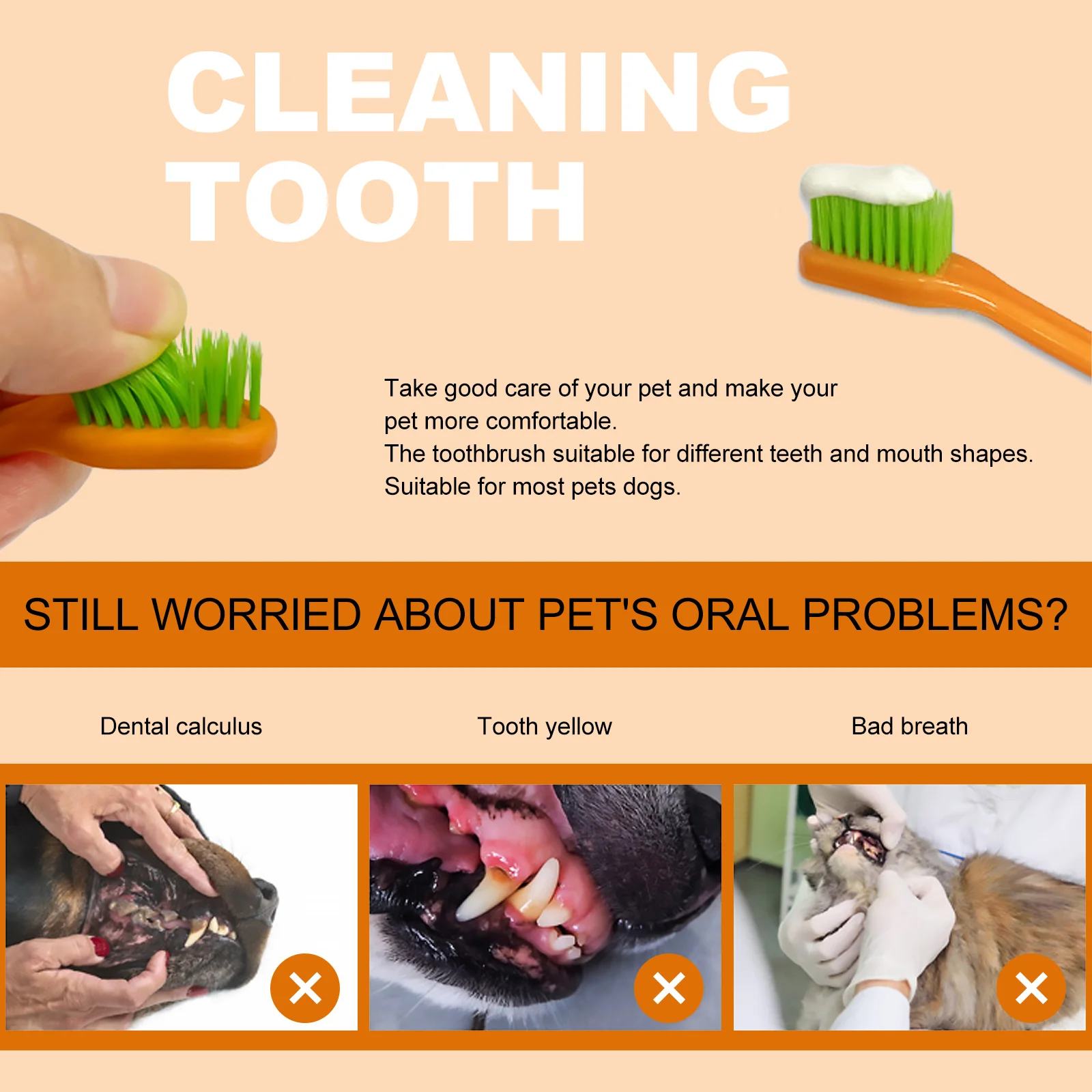 CLEANING TOOTH

Take good care of your pet and make your pet more comfortable.
The toothbrush suitable for different teeth and mouth shapes.
Suitable for most pets dogs.

STILL WORRIED ABOUT PET'S ORAL PROBLEMS?

Dental calculus

Tooth yellow

Bad breath